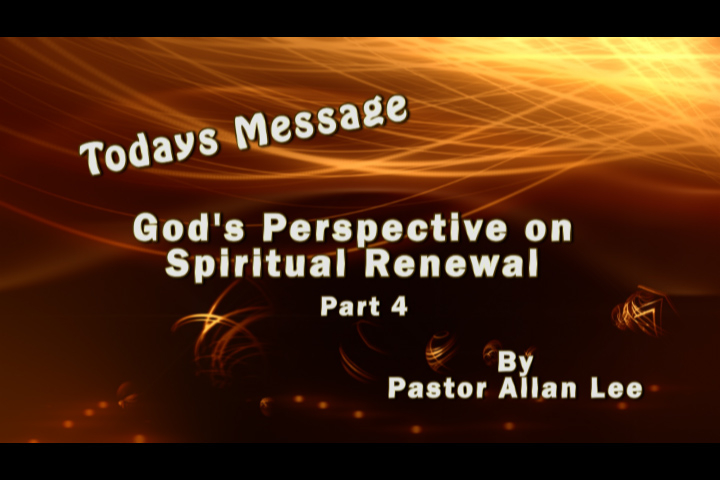 Todays Message

God's Perspective on Spiritual Renewal

Part 4

By
Pastor Allan Lee